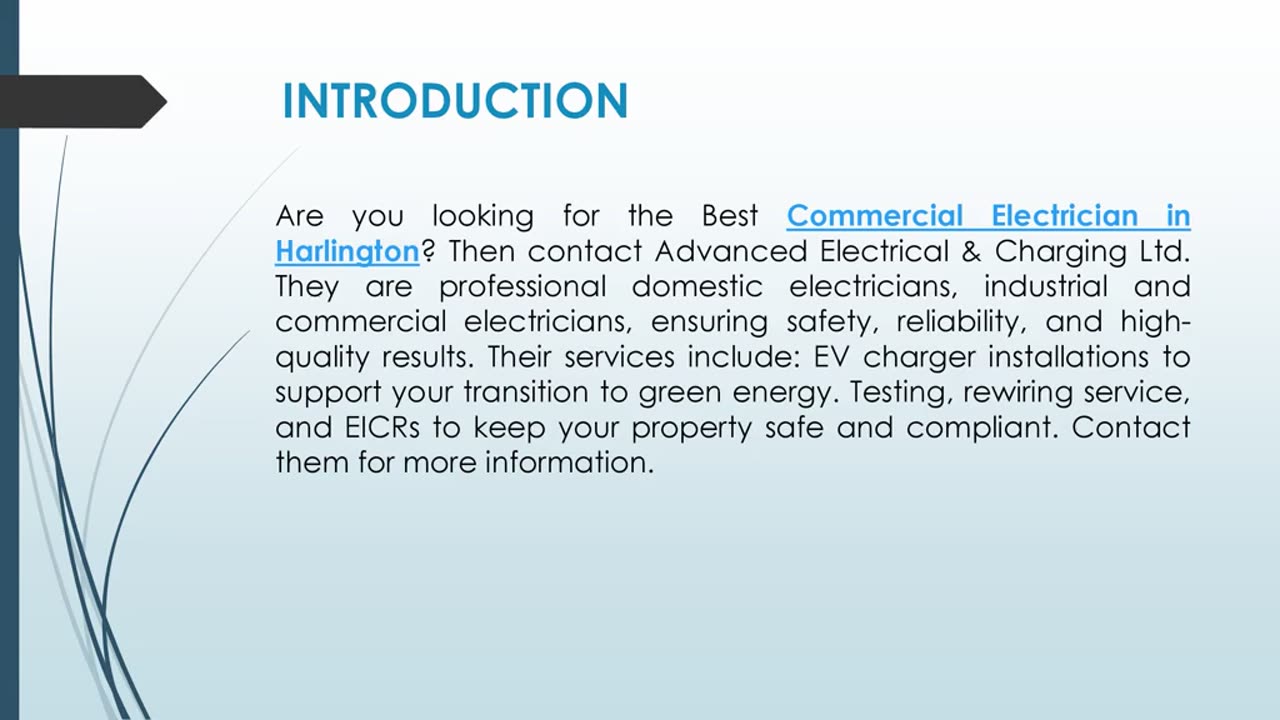 INTRODUCTION

Are you looking for the Best Commercial Electrician in Harlington? Then contact Advanced Electrical & Charging Ltd. They are professional domestic electricians, industrial and commercial electricians, ensuring safety, reliability, and high-quality results. Their services include: EV charger installations to support your transition to green energy. Testing, rewiring service, and EICRs to keep your property safe and compliant. Contact them for more information.